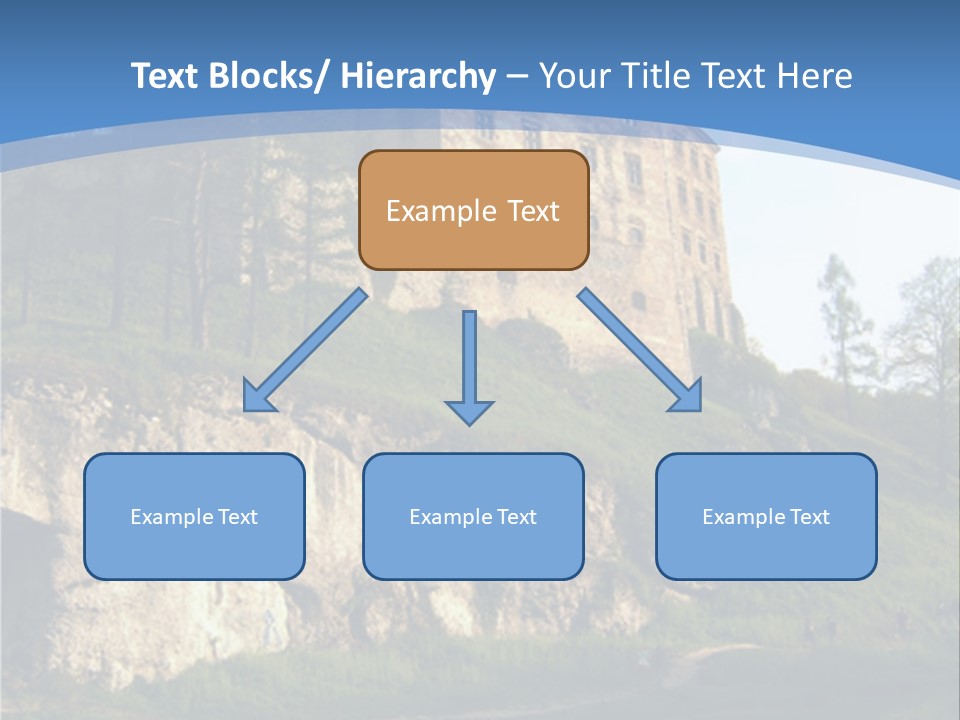 Text Blocks/ Hierarchy – Your Title Text Here

Example Text

Example Text

Example Text

Example Text